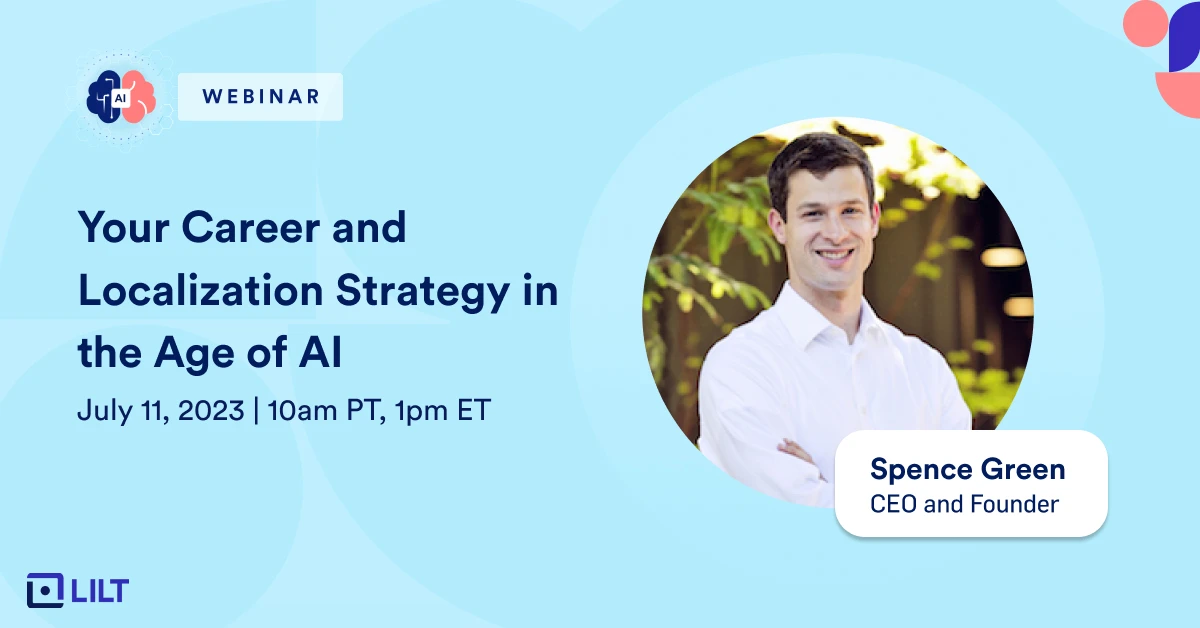 AI

WEBINAR

Your Career and Localization Strategy in the Age of AI

July 11, 2023 | 10am PT, 1pm ET

Spence Green
CEO and Founder

LILT